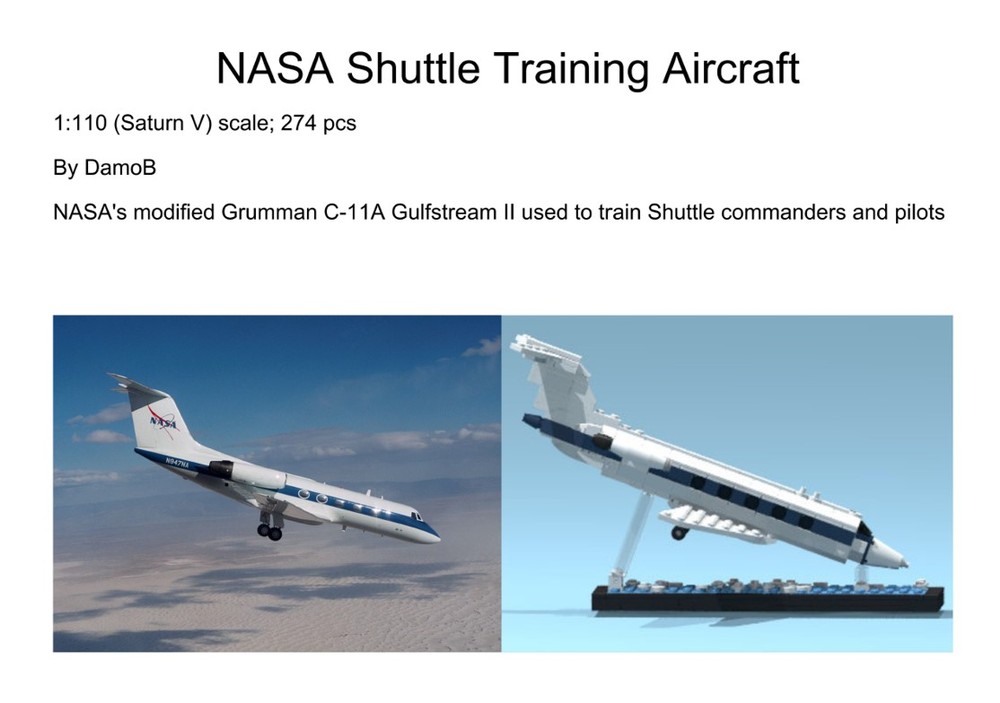 NASA Shuttle Training Aircraft

1:110 (Saturn V) scale; 274 pcs

By DamoB

NASA's modified Grumman C-11A Gulfstream II used to train Shuttle commanders and pilots

NASA

N947NA